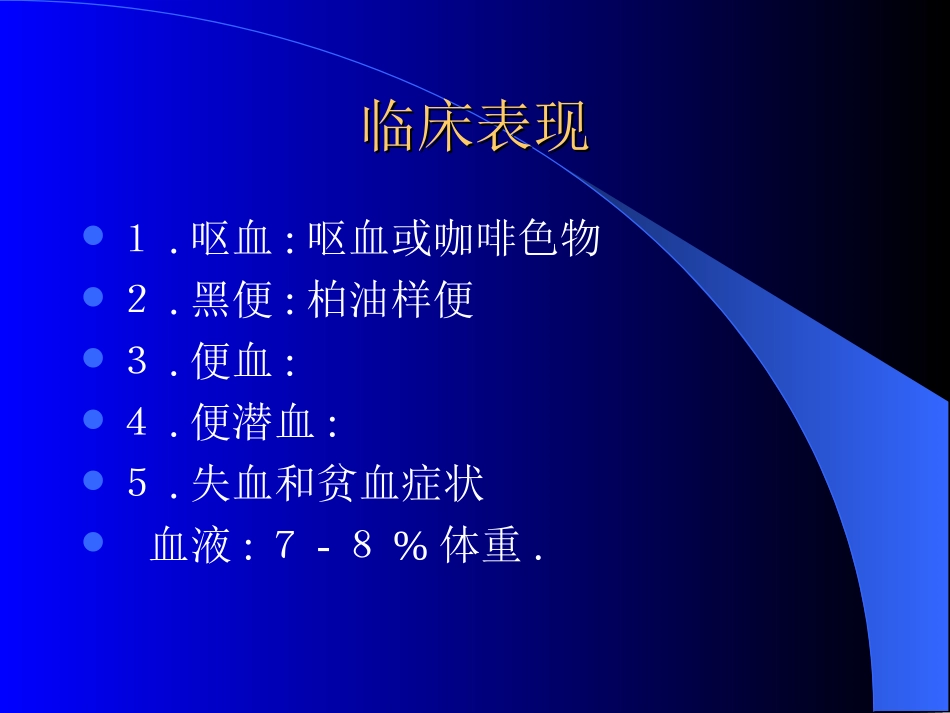 临床表现

- １．呕血：呕血或咖啡色物
- ２．黑便：柏油样便
- ３．便血：
- ４．便潜血：
- ５．失血和贫血症状
- 血液：７－８％体重．